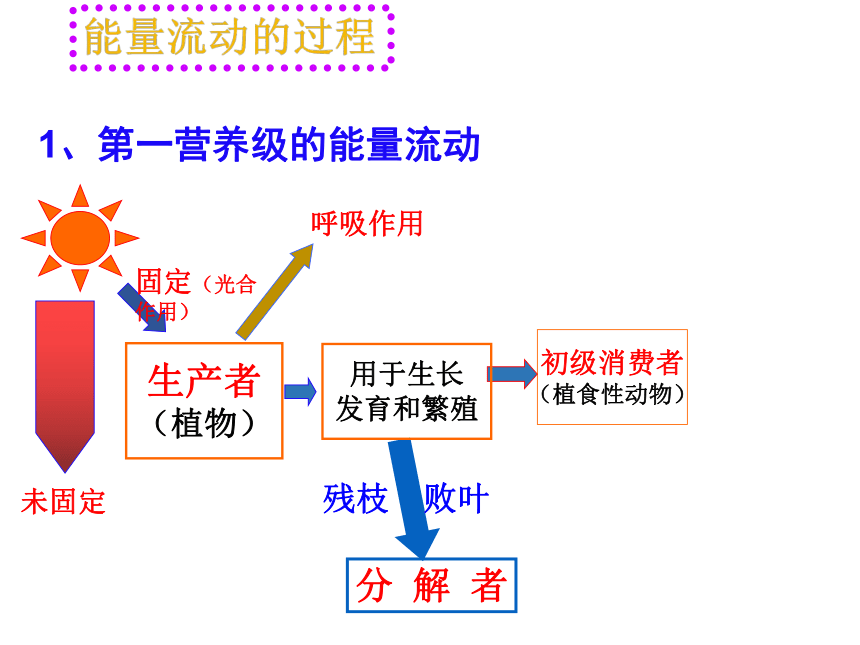 能量流动的过程

1、第一营养级的能量流动

呼吸作用

固定（光合作用）

生产者
（植物）

用于生长发育和繁殖

初级消费者
（植食性动物）

未固定

残枝 败叶

分 解 者